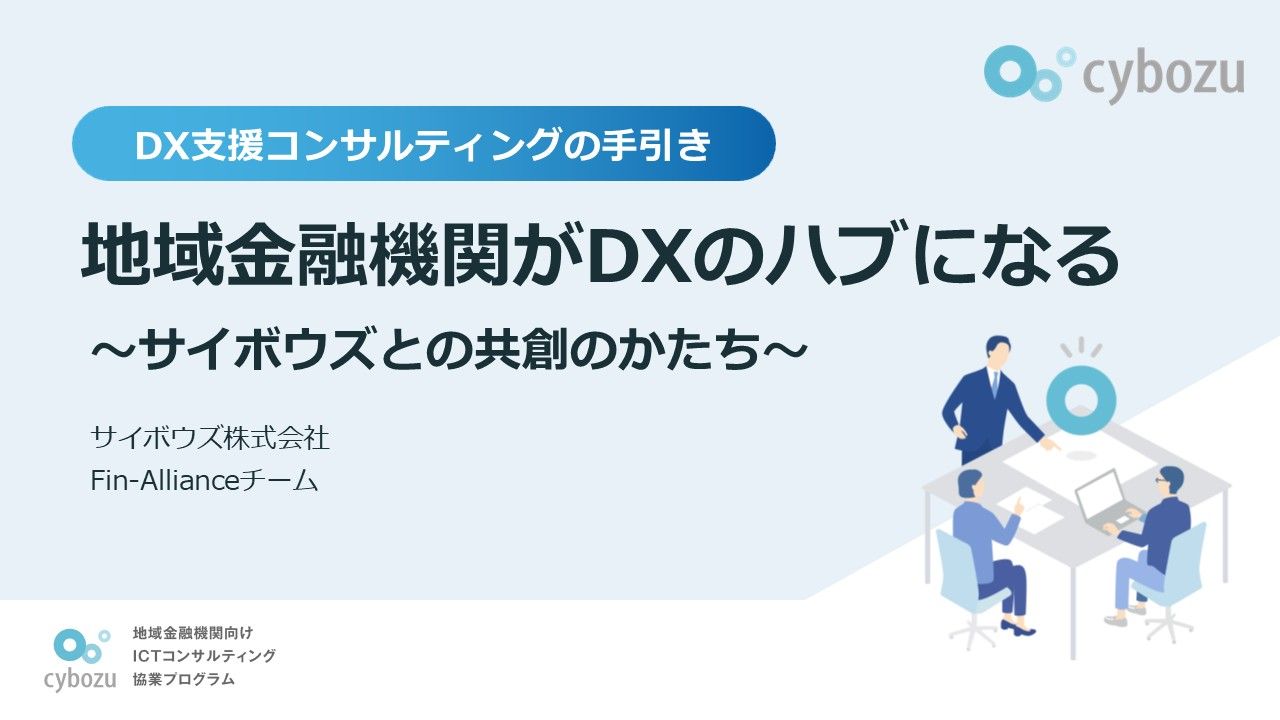 cybozu

DX支援コンサルティングの手引き

地域金融機関がDXのハブになる

～サイボウズとの共創のかたち～

サイボウズ株式会社
Fin-Allianceチーム

cybozu

地域金融機関向け
ICTコンサルティング
協業プログラム